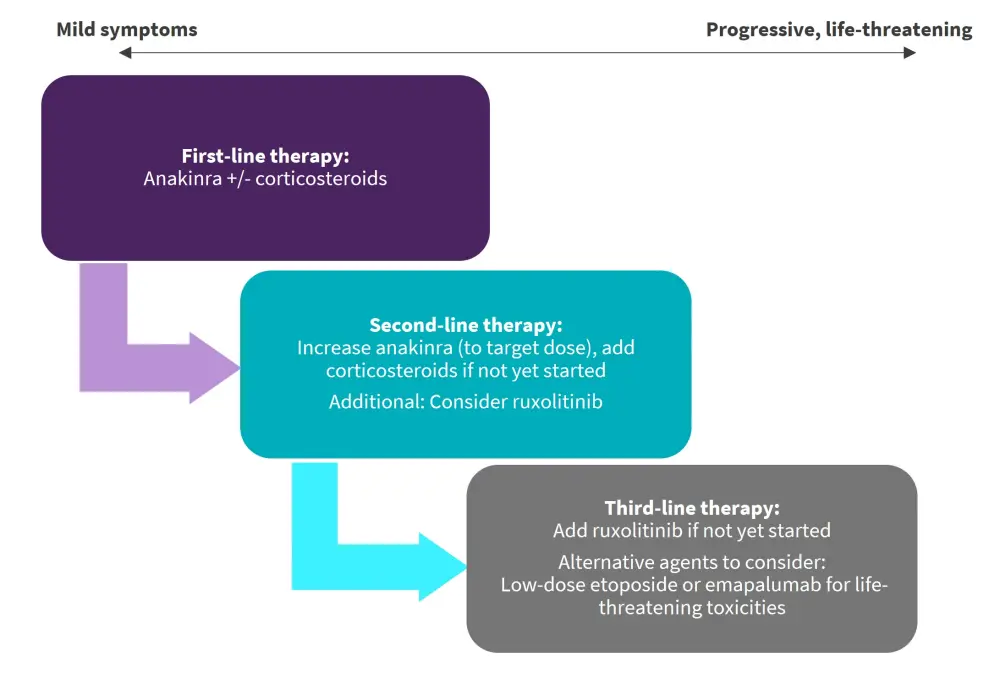 Mild symptoms

Progressive, life-threatening

First-line therapy:
Anakinra +/- corticosteroids

Second-line therapy:
Increase anakinra (to target dose), add corticosteroids if not yet started

Additional: Consider ruxolitinib

Third-line therapy:
Add ruxolitinib if not yet started

Alternative agents to consider:
Low-dose etoposide or emapalumab for life-threatening toxicities